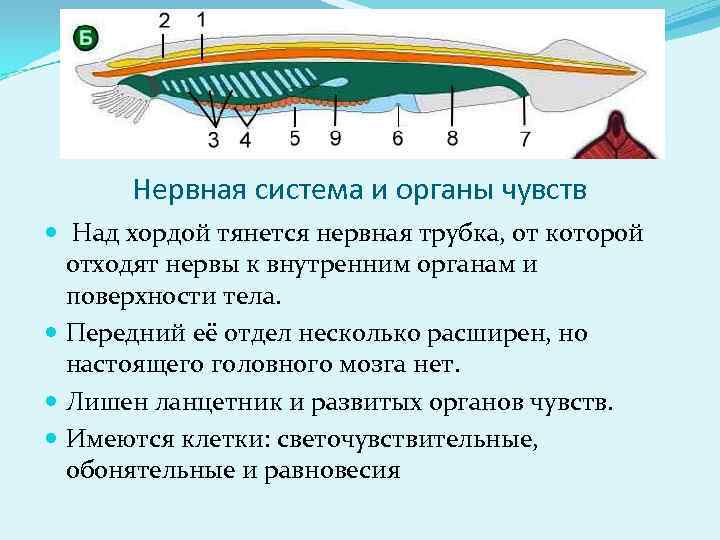 Б

2 1

3 4 5 9 6 8 7

Нервная система и органы чувств

Над хордой тянется нервная трубка, от которой отходят нервы к внутренним органам и поверхности тела.

Передний её отдел несколько расширен, но настоящего головного мозга нет.

Лишен ланцетник и развитых органов чувств.

Имеются клетки: светочувствительные, обонятельные и равновесия